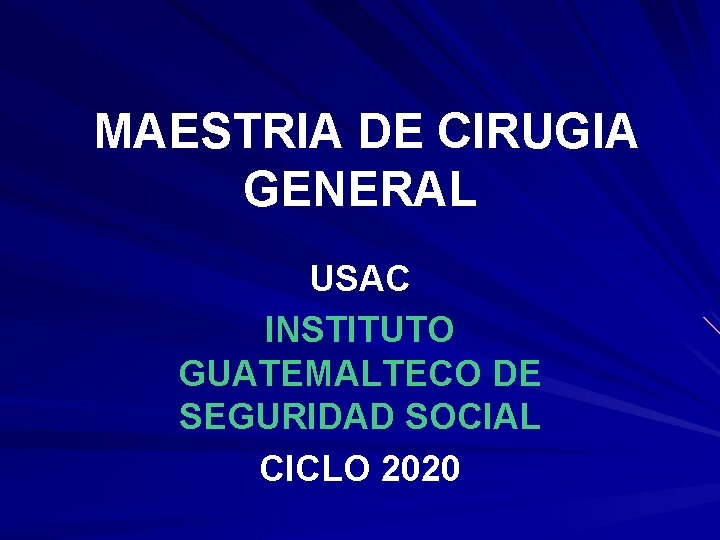 MAESTRIA DE CIRUGIA GENERAL

USAC

INSTITUTO GUATEMALTECO DE SEGURIDAD SOCIAL

CICLO 2020